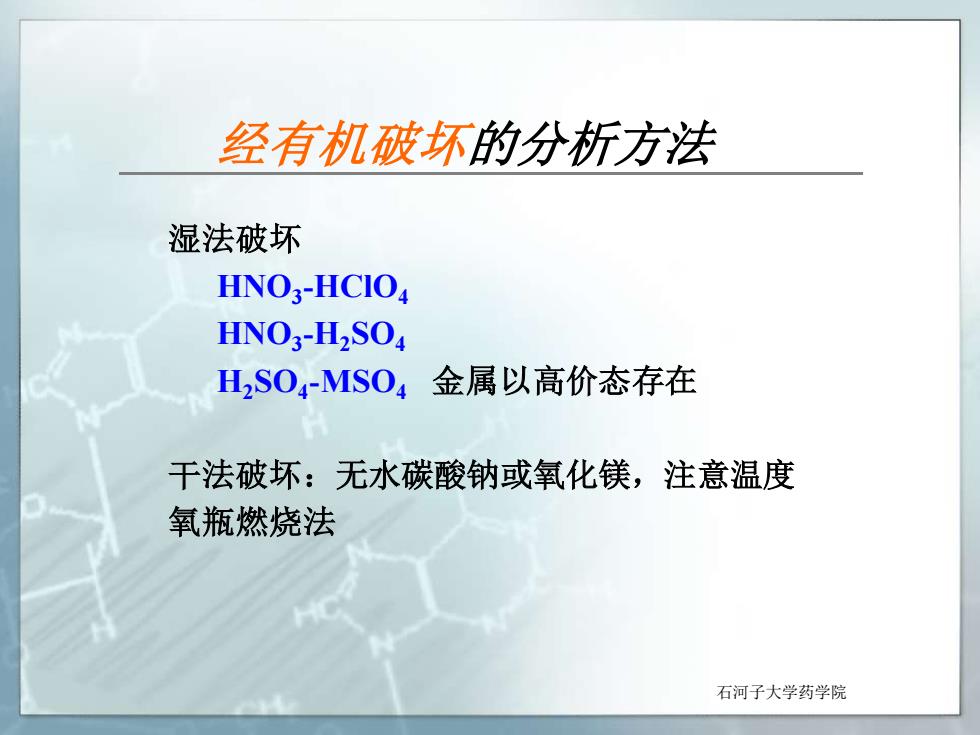 经有机破坏的分析方法

湿法破坏

$HNO_3$-$HClO_4$

$HNO_3$-$H_2SO_4$

$H_2SO_4$-$MSO_4$ 金属以高价态存在

干法破坏：无水碳酸钠或氧化镁，注意温度

氧瓶燃烧法

石河子大学药学院